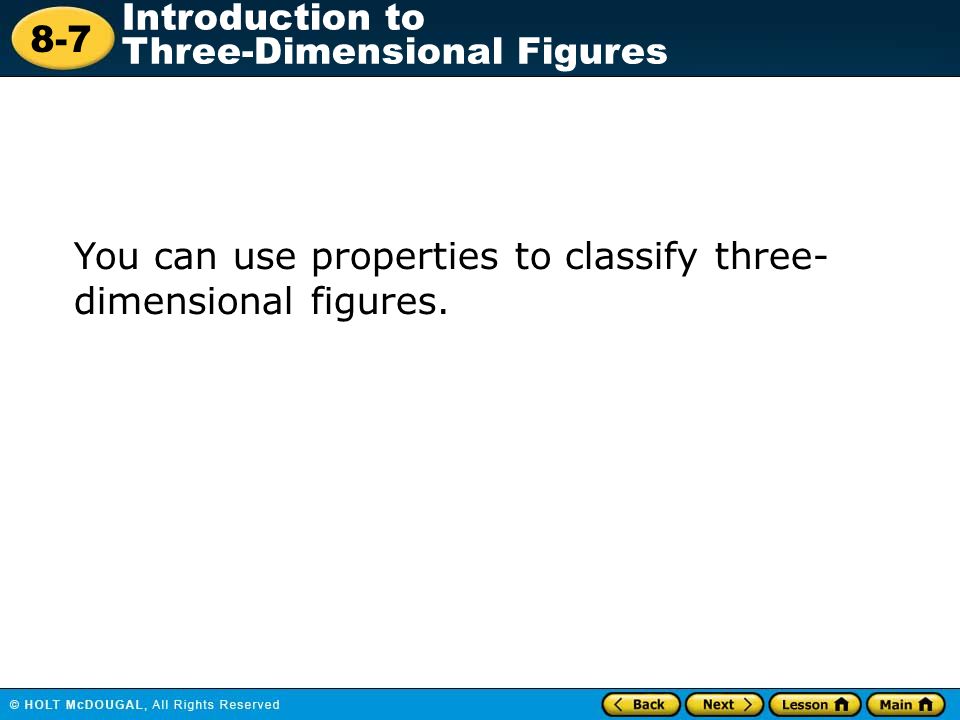 8-7 Introduction to Three-Dimensional Figures

You can use properties to classify three-dimensional figures.

© HOLT McDOUGAL, All Rights Reserved

Back Next Lesson Main